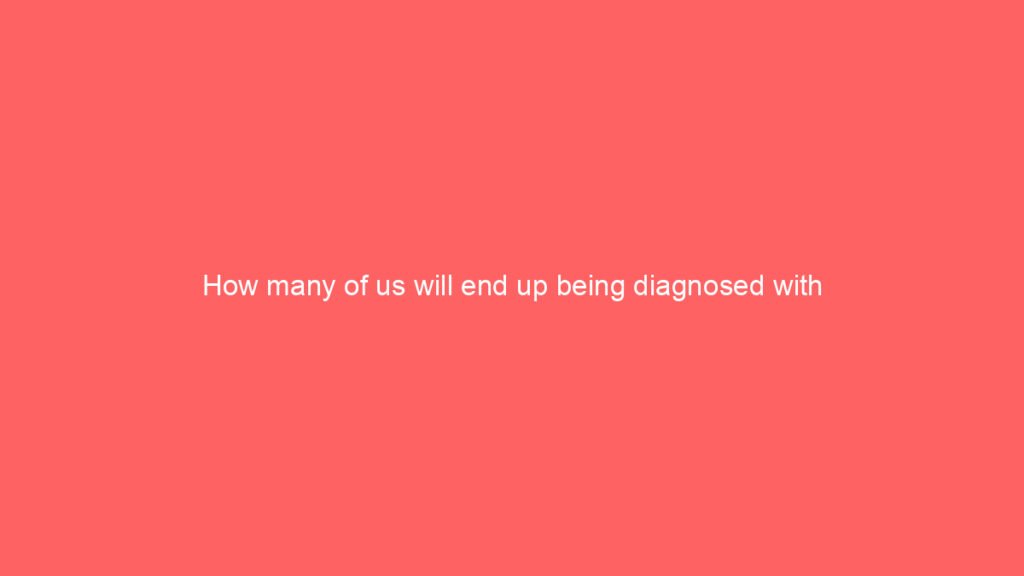 How many of us will end up being diagnosed with